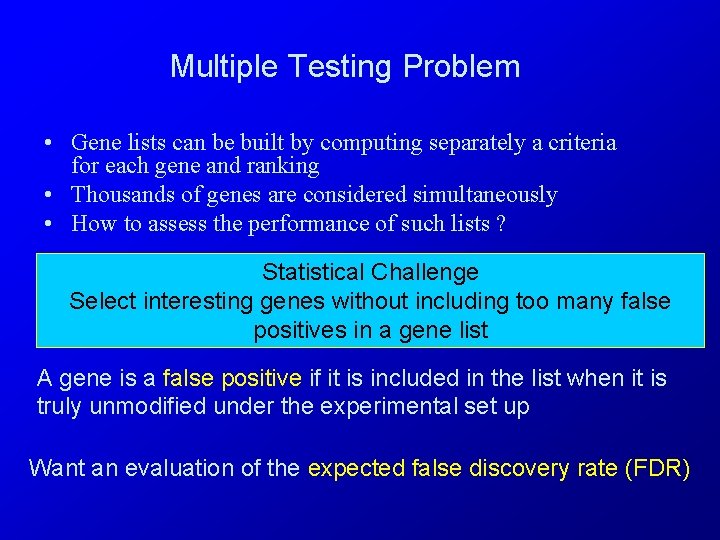 Multiple Testing Problem

• Gene lists can be built by computing separately a criteria for each gene and ranking
• Thousands of genes are considered simultaneously
• How to assess the performance of such lists ?

Statistical Challenge
Select interesting genes without including too many false positives in a gene list

A gene is a false positive if it is included in the list when it is truly unmodified under the experimental set up

Want an evaluation of the expected false discovery rate (FDR)